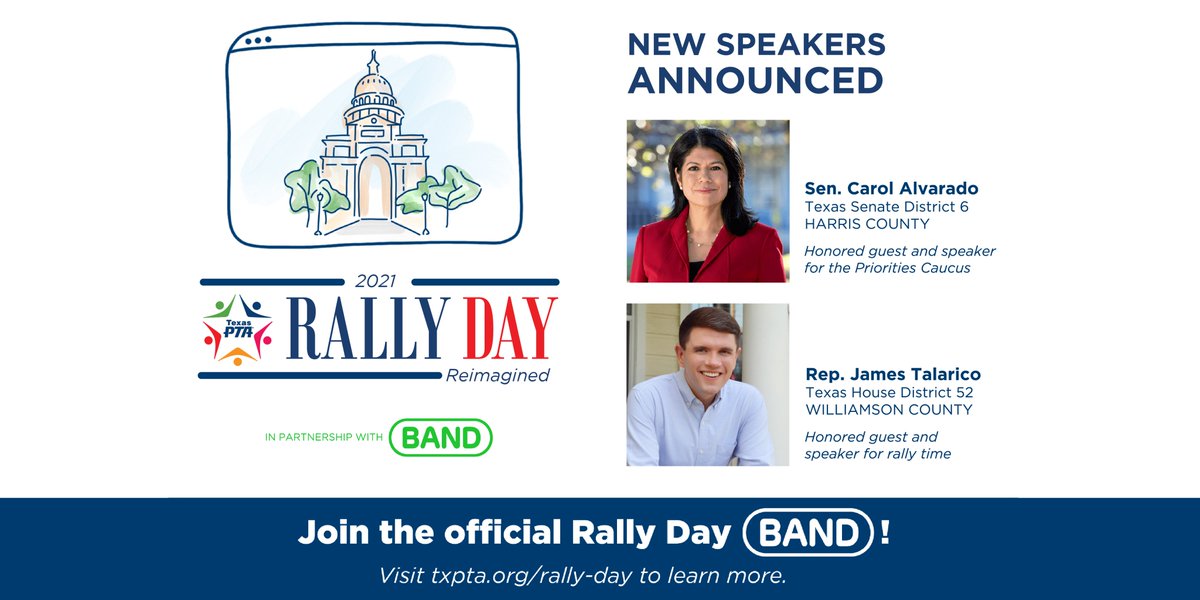 2021
Texas PTA
RALLY DAY
Reimagined

IN PARTNERSHIP WITH BAND

NEW SPEAKERS ANNOUNCED

Sen. Carol Alvarado
Texas Senate District 6
HARRIS COUNTY

Honored guest and speaker for the Priorities Caucus

Rep. James Talarico
Texas House District 52
WILLIAMSON COUNTY

Honored guest and speaker for rally time

Join the official Rally Day BAND!
Visit txpta.org/rally-day to learn more.